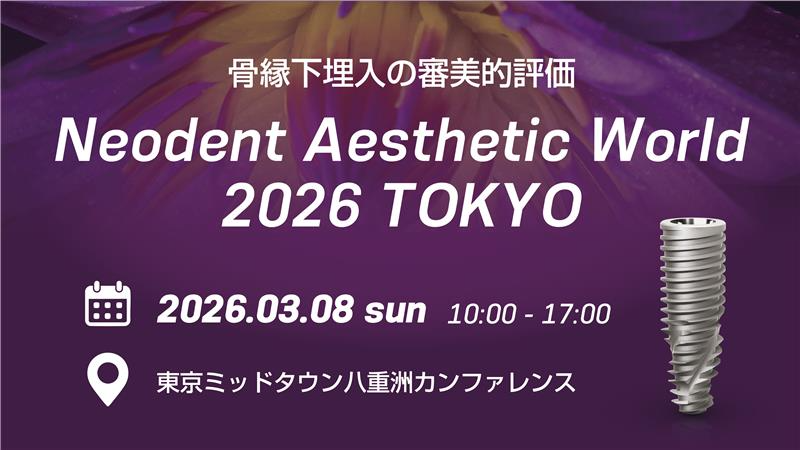 骨縁下埋入の審美的評価

Neodent Aesthetic World 2026 TOKYO

2026.03.08 sun 10:00 - 17:00

東京ミッドタウン八重洲カンファレンス